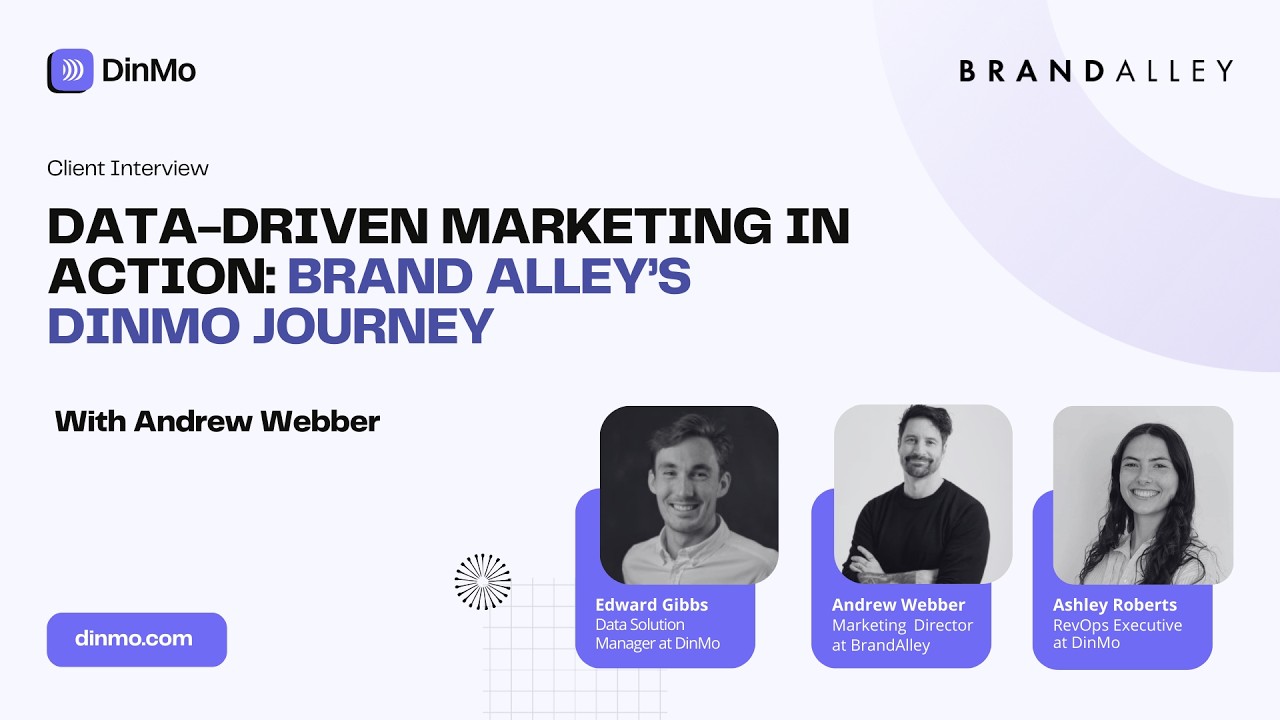 DinMo

BRANDALLEY

Client Interview

DATA-DRIVEN MARKETING IN ACTION: BRAND ALLEY'S DINMO JOURNEY

With Andrew Webber

Edward Gibbs
Data Solution Manager at DinMo

Andrew Webber
Marketing Director at BrandAlley

Ashley Roberts
RevOps Executive at DinMo

dinmo.com